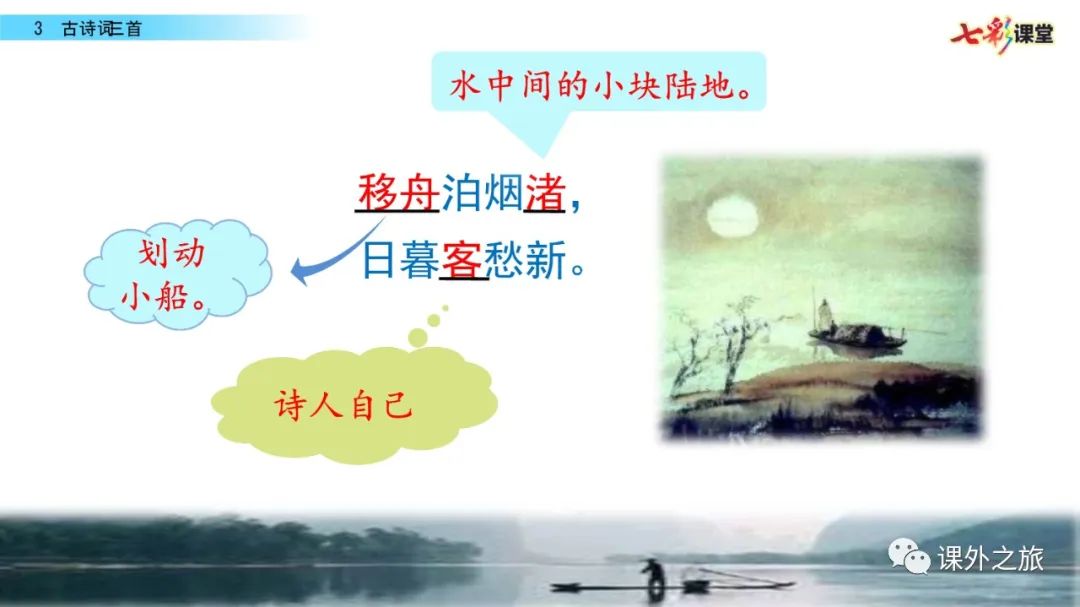 3 古诗词三首

七彩课堂

水中间的小块陆地。

移舟泊烟渚，
日暮客愁新。

划动小船。

诗人自己

课外之旅